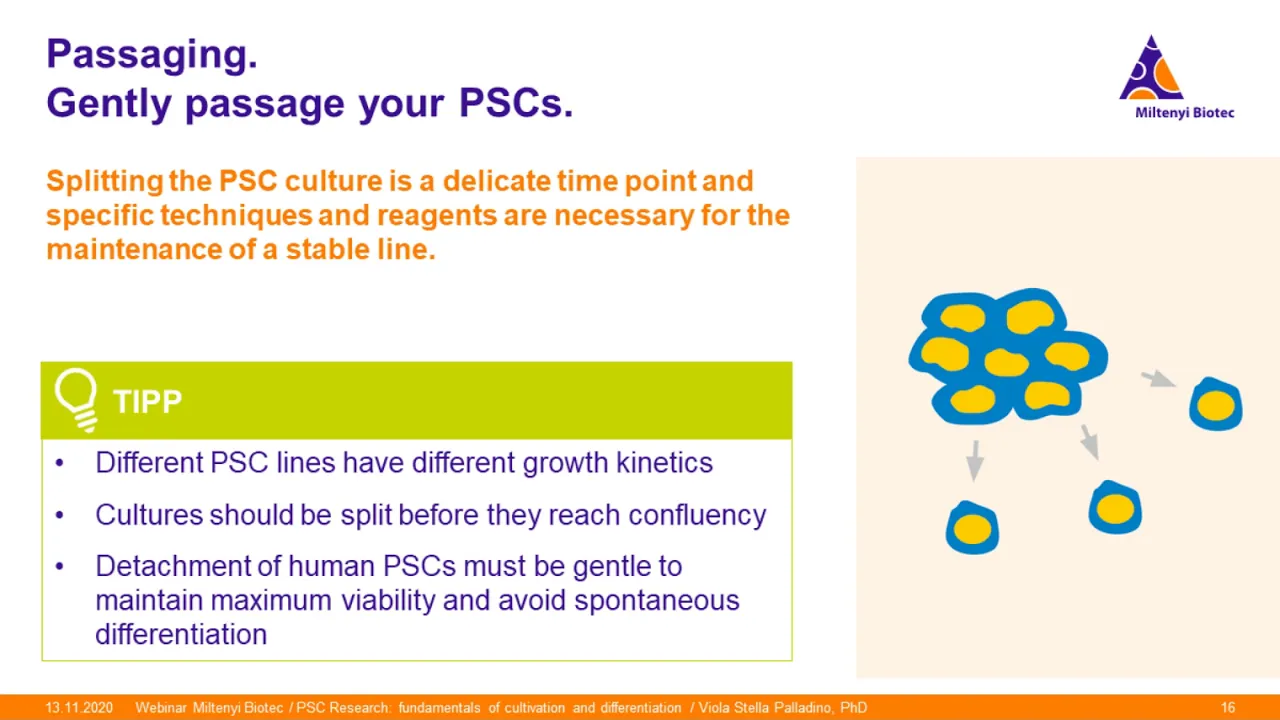 Passaging.
Gently passage your PSCs.

Miltenyi Biotec

Splitting the PSC culture is a delicate time point and specific techniques and reagents are necessary for the maintenance of a stable line.

TIPP

• Different PSC lines have different growth kinetics
• Cultures should be split before they reach confluency
• Detachment of human PSCs must be gentle to maintain maximum viability and avoid spontaneous differentiation

13.11.2020 Webinar Miltenyi Biotec / PSC Research: fundamentals of cultivation and differentiation / Viola Stella Palladino, PhD 16